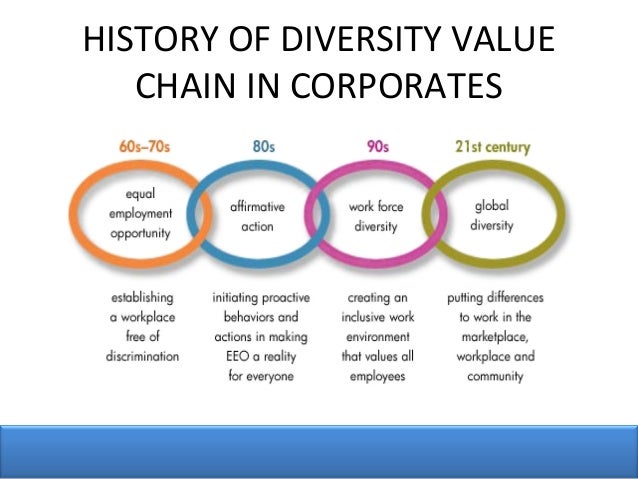 HISTORY OF DIVERSITY VALUE CHAIN IN CORPORATES

60s–70s

equal employment opportunity

establishing a workplace free of discrimination

80s

affirmative action

initiating proactive behaviors and actions in making EEO a reality for everyone

90s

work force diversity

creating an inclusive work environment that values all employees

21st century

global diversity

putting differences to work in the marketplace, workplace and community